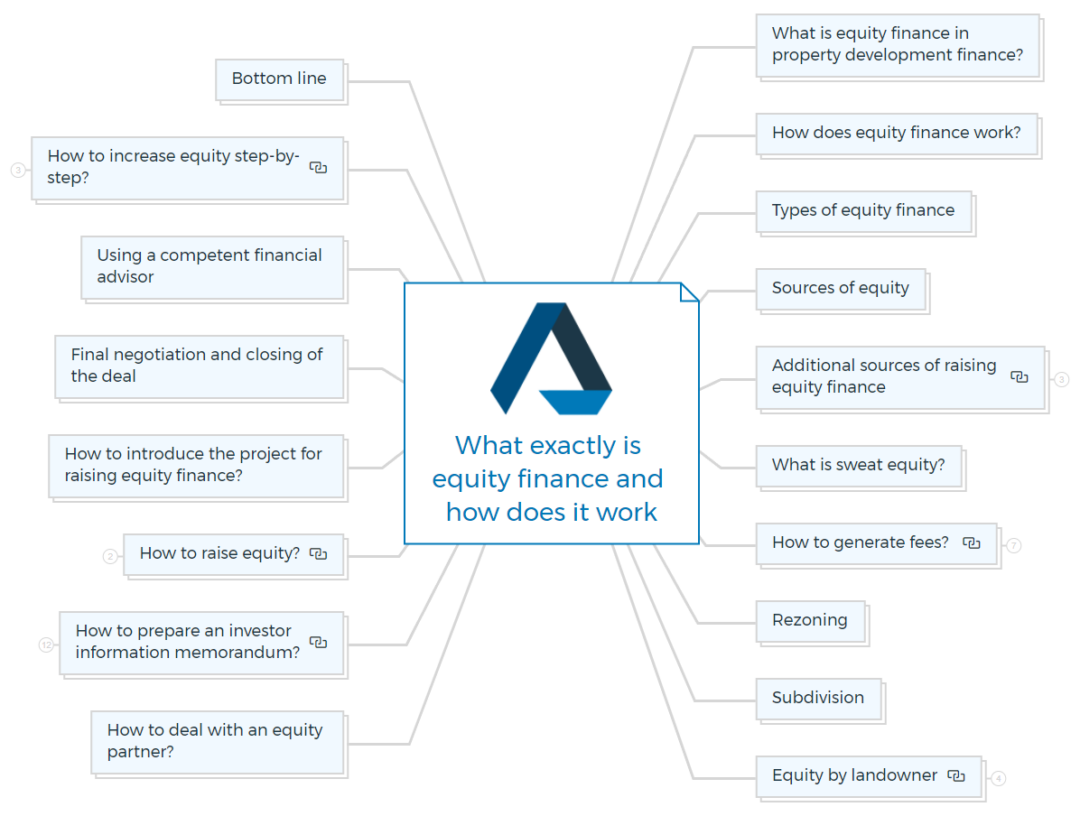 What exactly is equity finance and how does it work

What is equity finance in property development finance?

How does equity finance work?

Types of equity finance

Sources of equity

Additional sources of raising equity finance

3

What is sweat equity?

How to generate fees?

7

Rezoning

Subdivision

Equity by landowner

4

Bottom line

3

How to increase equity step-by-step?

Using a competent financial advisor

Final negotiation and closing of the deal

How to introduce the project for raising equity finance?

2

How to raise equity?

12

How to prepare an investor information memorandum?

How to deal with an equity partner?